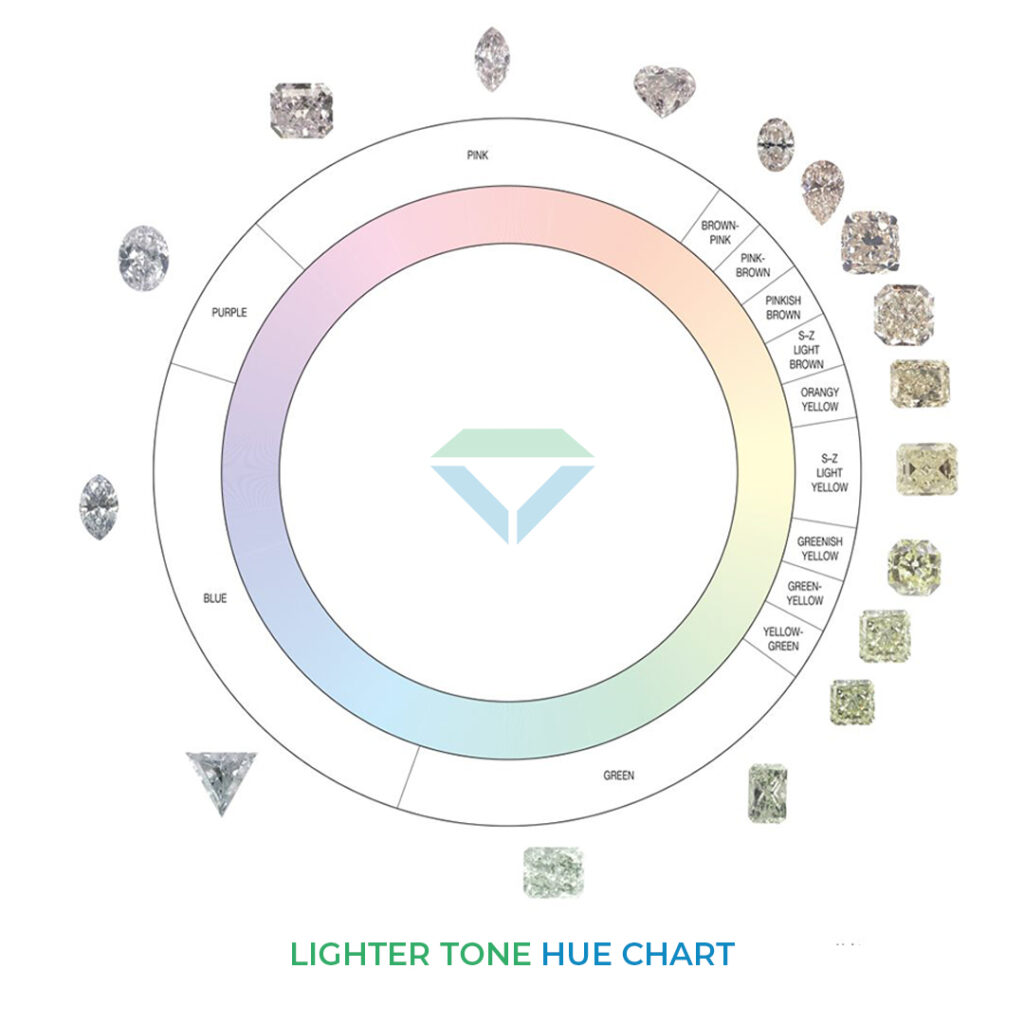 PINK

BROWN-PINK

PINK-BROWN

PINKISH BROWN

S–Z LIGHT BROWN

ORANGY YELLOW

S–Z LIGHT YELLOW

GREENISH YELLOW

GREEN-YELLOW

YELLOW-GREEN

GREEN

BLUE

PURPLE

LIGHTER TONE HUE CHART